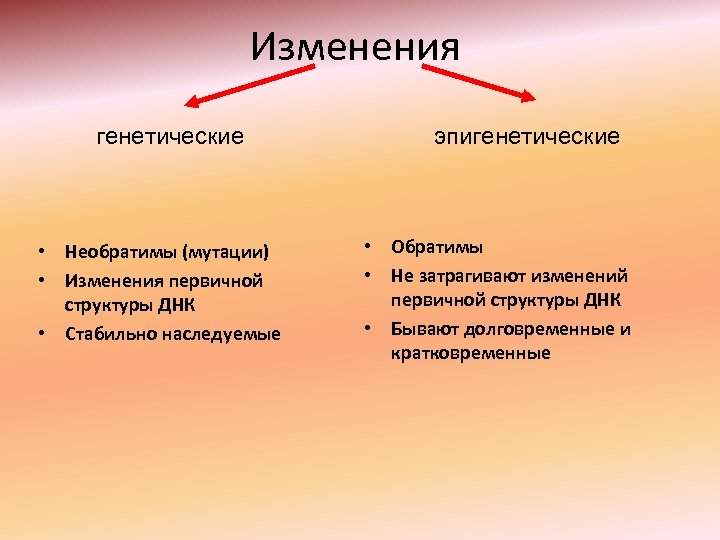 Изменения

генетические

• Необратимы (мутации)
• Изменения первичной структуры ДНК
• Стабильно наследуемые

эпигенетические

• Обратимы
• Не затрагивают изменений первичной структуры ДНК
• Бывают долговременные и кратковременные